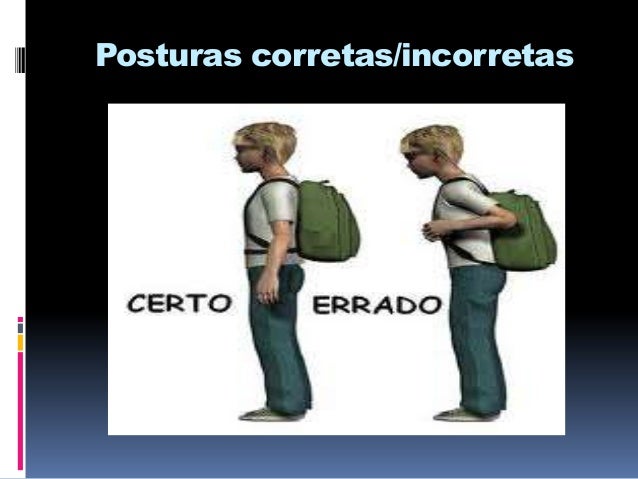 Posturas corretas/incorretas

CERTO

ERRADO